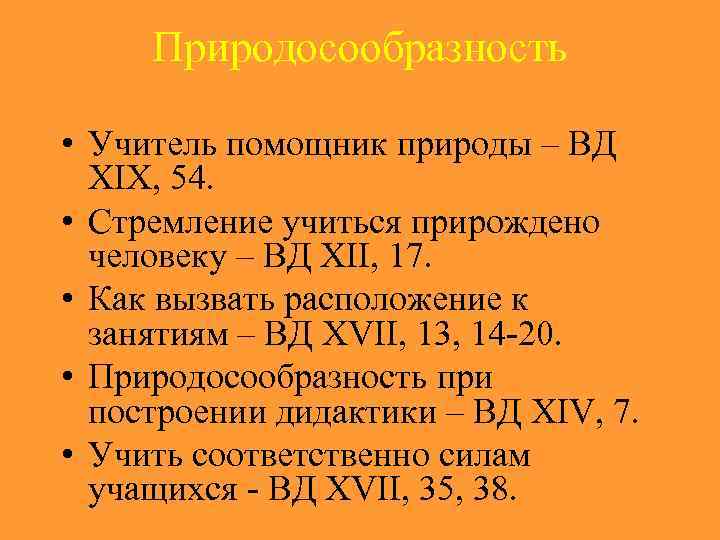 Природосообразность

• Учитель помощник природы – ВД XIX, 54.
• Стремление учиться прирождено человеку – ВД XII, 17.
• Как вызвать расположение к занятиям – ВД XVII, 13, 14-20.
• Природосообразность при построении дидактики – ВД XIV, 7.
• Учить соответственно силам учащихся - ВД XVII, 35, 38.